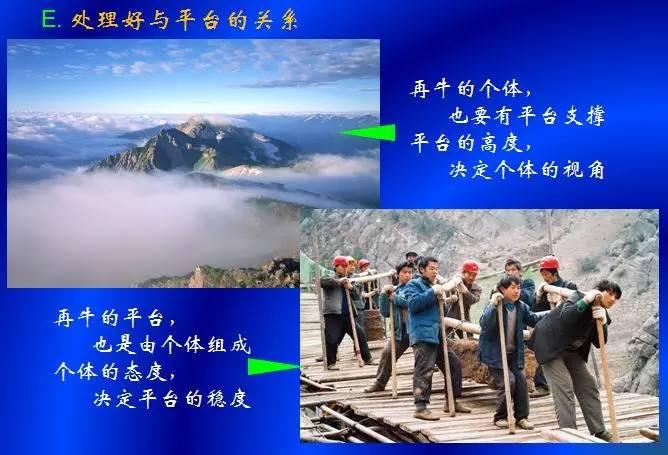 E. 处理好与平台的关系

再牛的个体，
也要有平台支撑
平台的高度，
决定个体的视角

再牛的平台，
也是由个体组成
个体的态度，
决定平台的稳度